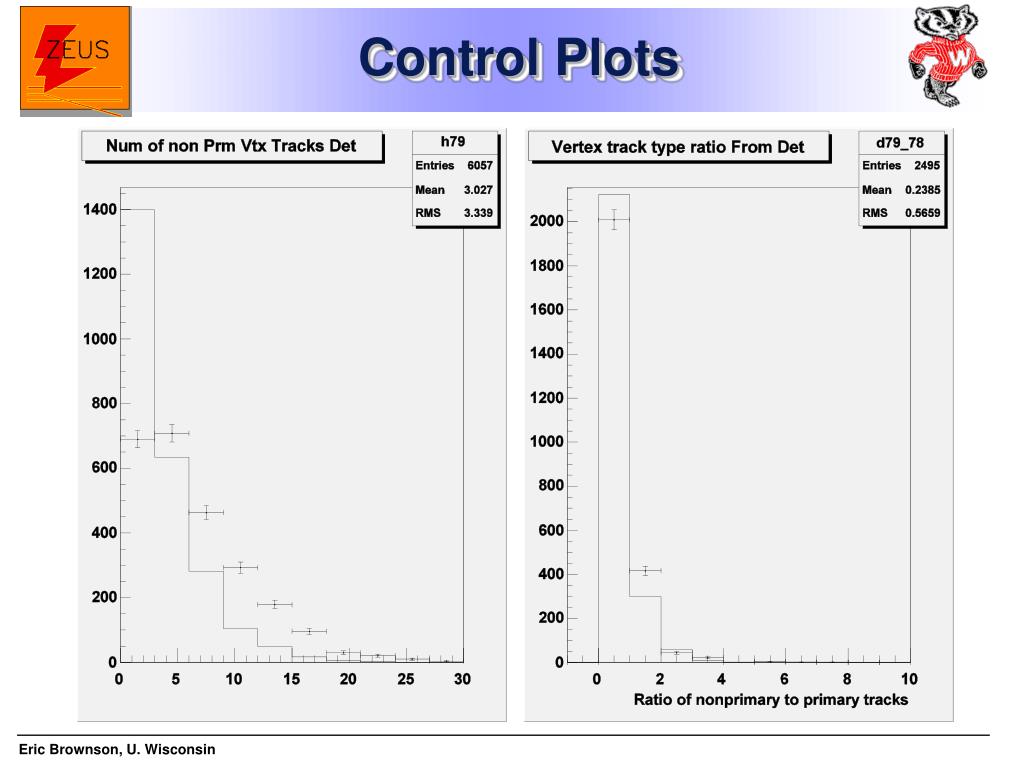 ZEUS

Control Plots

Num of non Prm Vtx Tracks Det

| h79 | |
|---|---|
| Entries | 6057 |
| Mean | 3.027 |
| RMS | 3.339 |

1400
1200
1000
800
600
400
200
0
0 5 10 15 20 25 30

Vertex track type ratio From Det

| d79_78 | |
|---|---|
| Entries | 2495 |
| Mean | 0.2385 |
| RMS | 0.5659 |

2000
1800
1600
1400
1200
1000
800
600
400
200
0
0 2 4 6 8 10
Ratio of nonprimary to primary tracks

Eric Brownson, U. Wisconsin